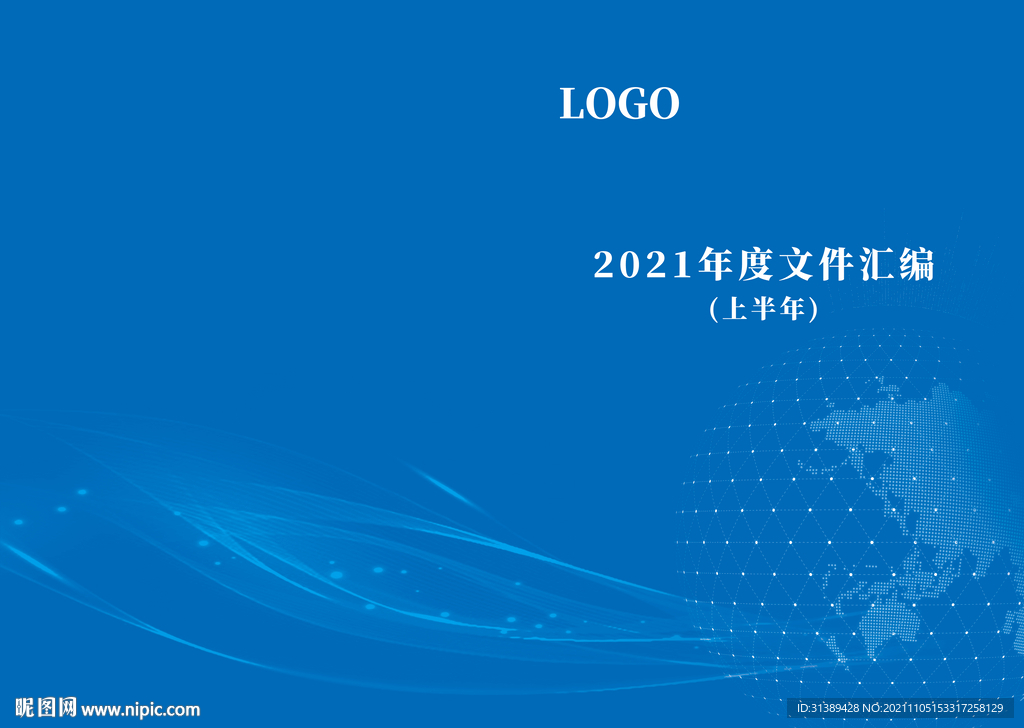 LOGO

2021年度文件汇编
（上半年）

昵图网 www.nipic.com

ID:31389428 NO:20211105153317258129